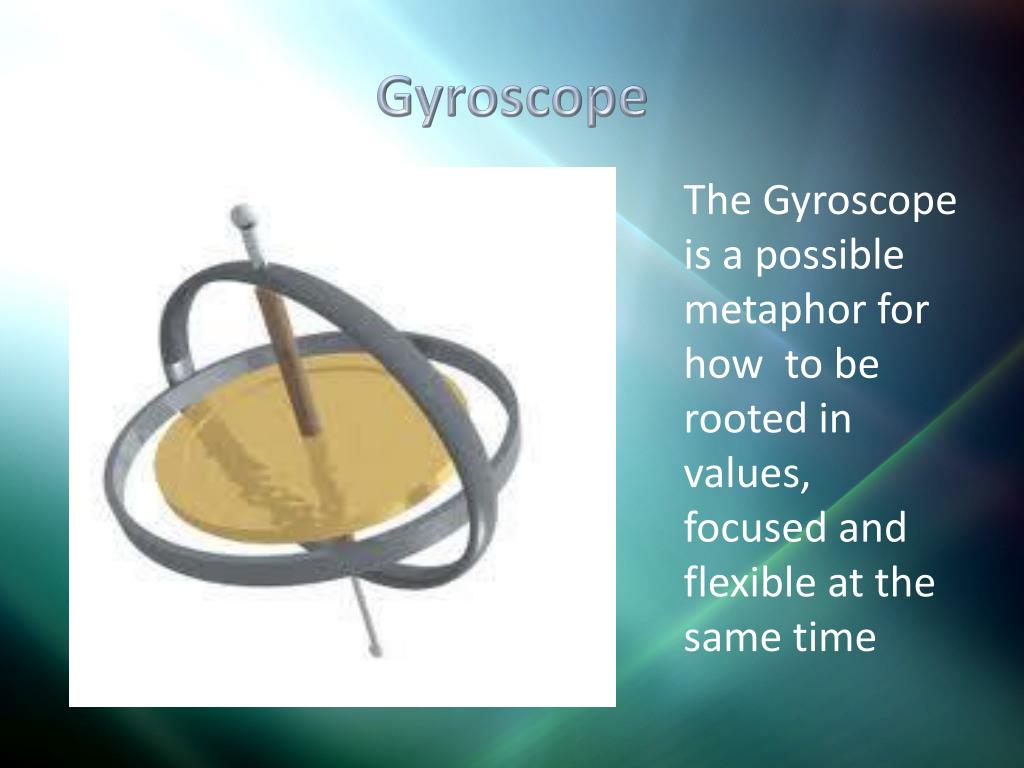 Gyroscope

The Gyroscope is a possible metaphor for how  to be rooted in values, focused and flexible at the same time